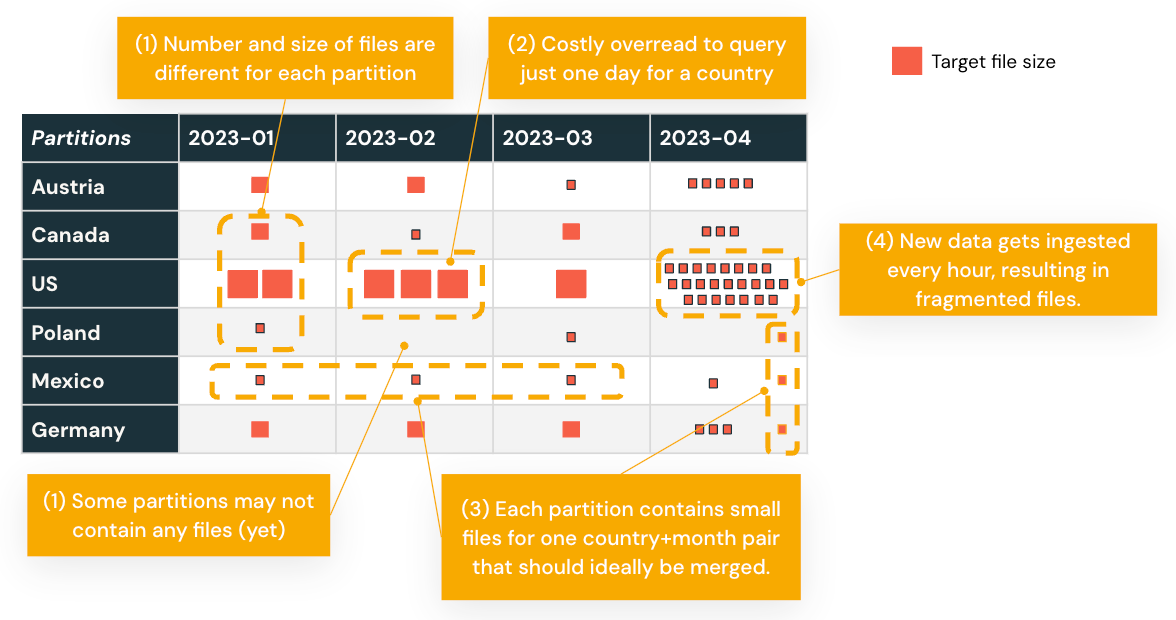 (1) Number and size of files are different for each partition

(2) Costly overread to query just one day for a country

Target file size

| Partitions | 2023-01 | 2023-02 | 2023-03 | 2023-04 |
|---|---|---|---|---|
| Austria | | | | |
| Canada | | | | |
| US | | | | |
| Poland | | | | |
| Mexico | | | | |
| Germany | | | | |

(4) New data gets ingested every hour, resulting in fragmented files.

(1) Some partitions may not contain any files (yet)

(3) Each partition contains small files for one country+month pair that should ideally be merged.